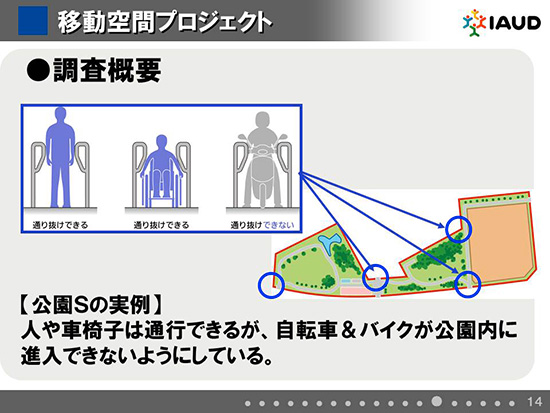 移動空間プロジェクト

IAUD

●調査概要

通り抜けできる

通り抜けできる

通り抜けできない

【公園Sの実例】
人や車椅子は通行できるが、自転車＆バイクが公園内に進入できないようにしている。

14